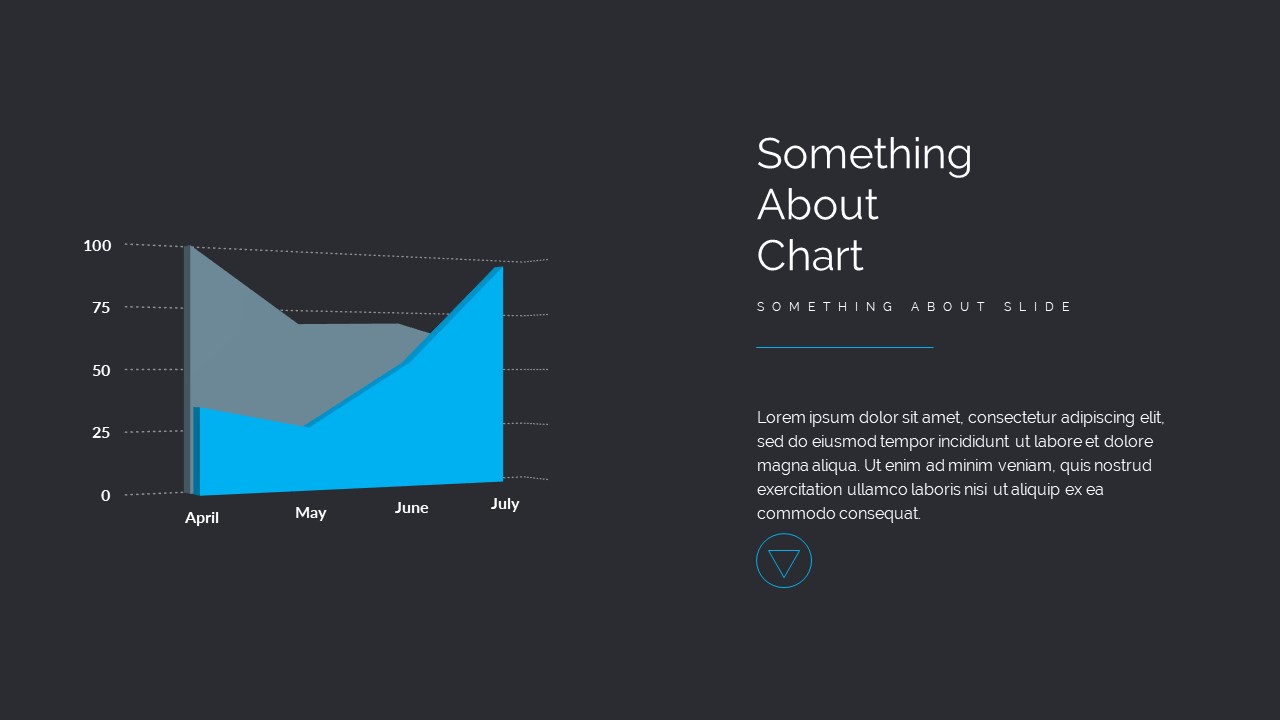 100
75
50
25
0
April
May
June
July

Something About Chart

SOMETHING ABOUT SLIDE

Lorem ipsum dolor sit amet, consectetur adipiscing elit, sed do eiusmod tempor incididunt ut labore et dolore magna aliqua. Ut enim ad minim veniam, quis nostrud exercitation ullamco laboris nisi ut aliquip ex ea commodo consequat.